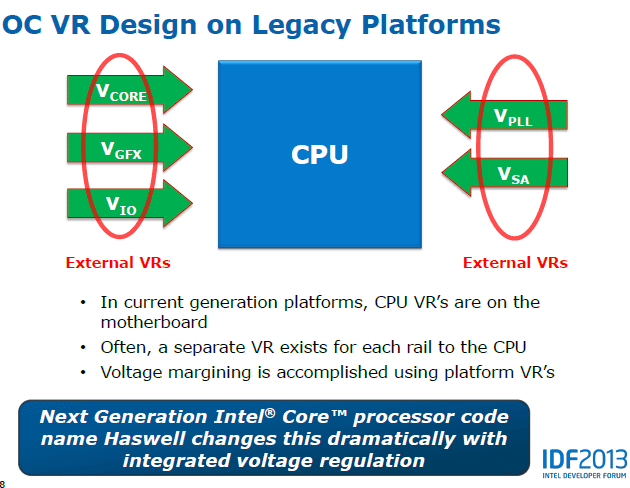 OC VR Design on Legacy Platforms

$V_{CORE}$

$V_{GFX}$

$V_{IO}$

CPU

$V_{PLL}$

$V_{SA}$

External VRs

External VRs

• In current generation platforms, CPU VR's are on the motherboard
• Often, a separate VR exists for each rail to the CPU
• Voltage margining is accomplished using platform VR's

Next Generation Intel® Core™ processor code name Haswell changes this dramatically with integrated voltage regulation

IDF2013
INTEL DEVELOPER FORUM

8